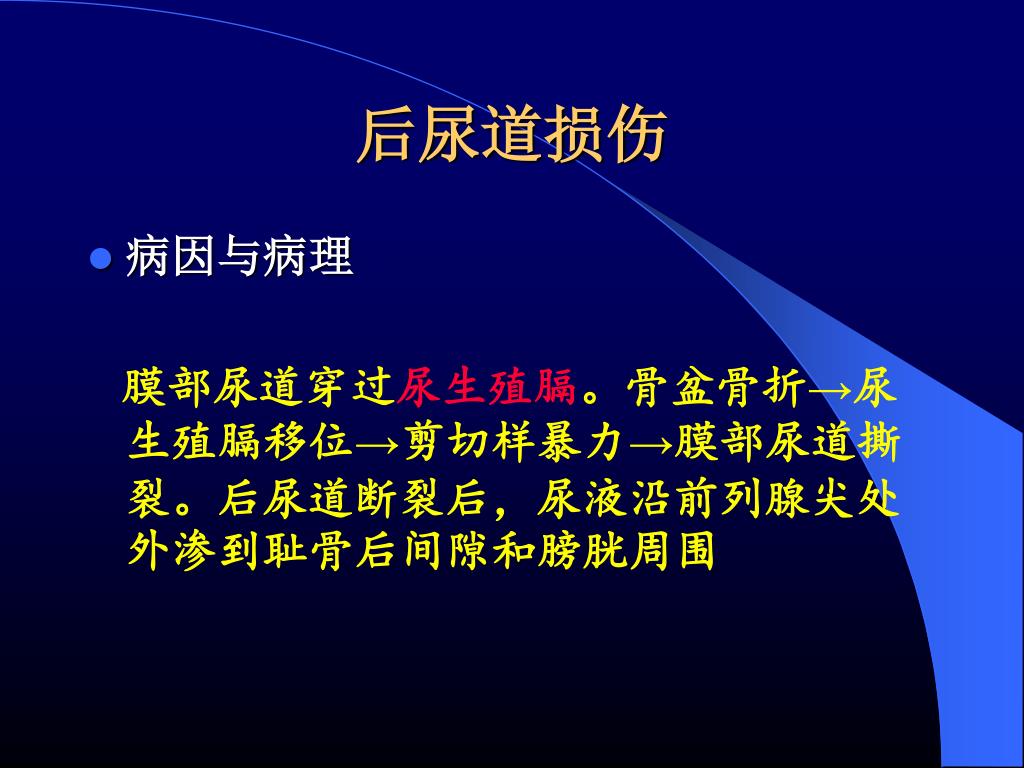 后尿道损伤

病因与病理

膜部尿道穿过尿生殖膈。骨盆骨折→尿生殖膈移位→剪切样暴力→膜部尿道撕裂。后尿道断裂后，尿液沿前列腺尖处外渗到耻骨后间隙和膀胱周围